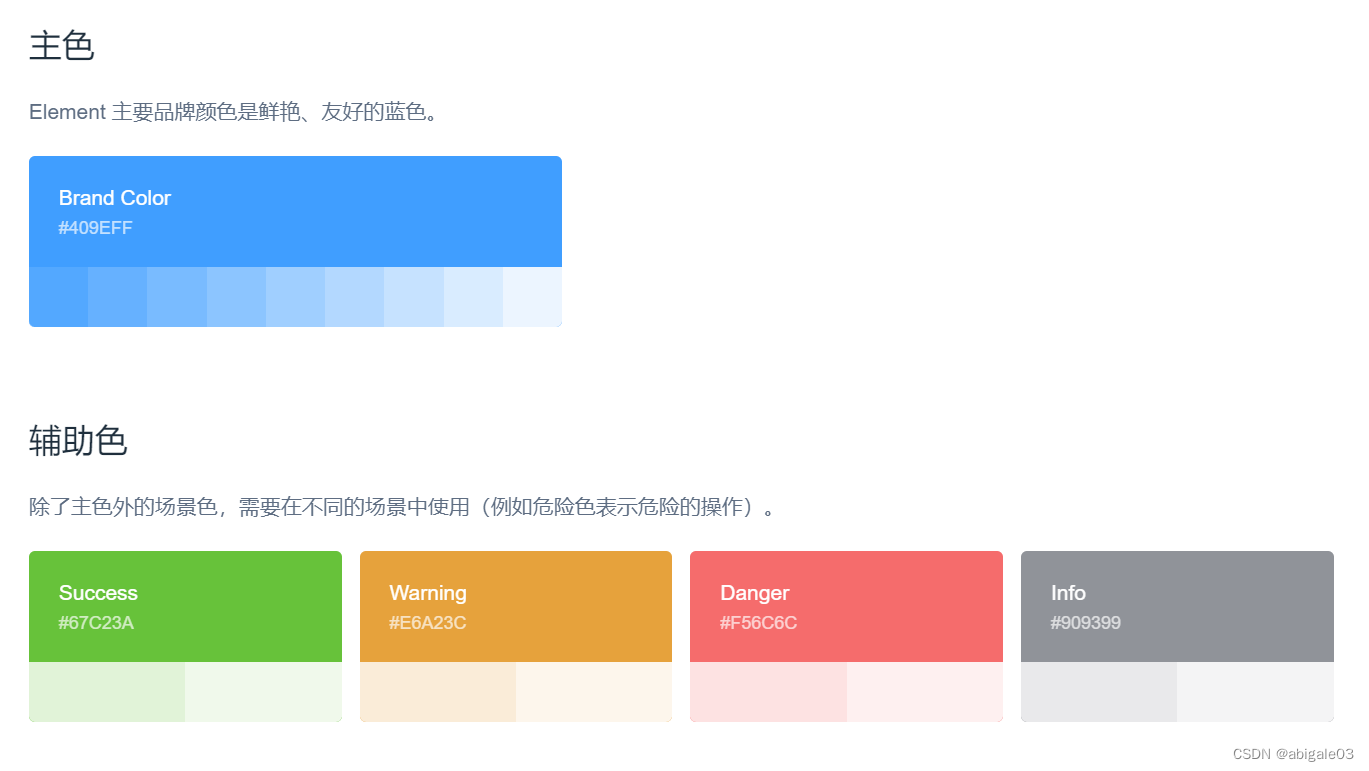 主色

Element 主要品牌颜色是鲜艳、友好的蓝色。

Brand Color
#409EFF

辅助色

除了主色外的场景色，需要在不同的场景中使用（例如危险色表示危险的操作）。

Success
#67C23A

Warning
#E6A23C

Danger
#F56C6C

Info
#909399

CSDN @abigale03